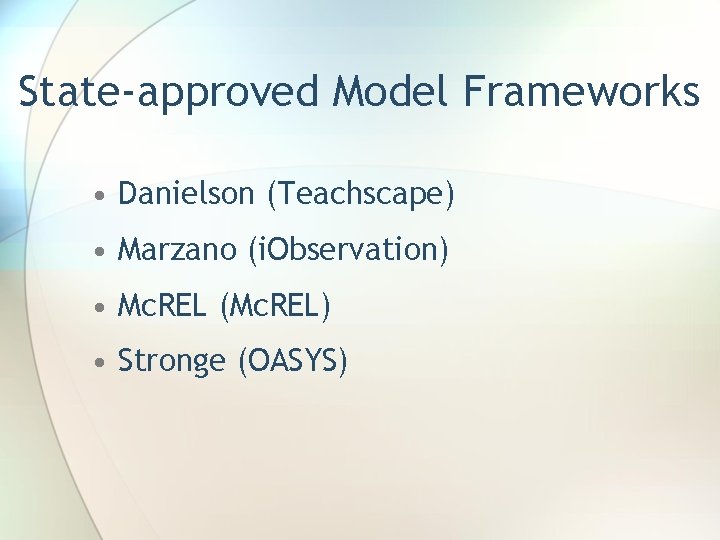 State-approved Model Frameworks

• Danielson (Teachscape)
• Marzano (iObservation)
• McREL (McREL)
• Stronge (OASYS)